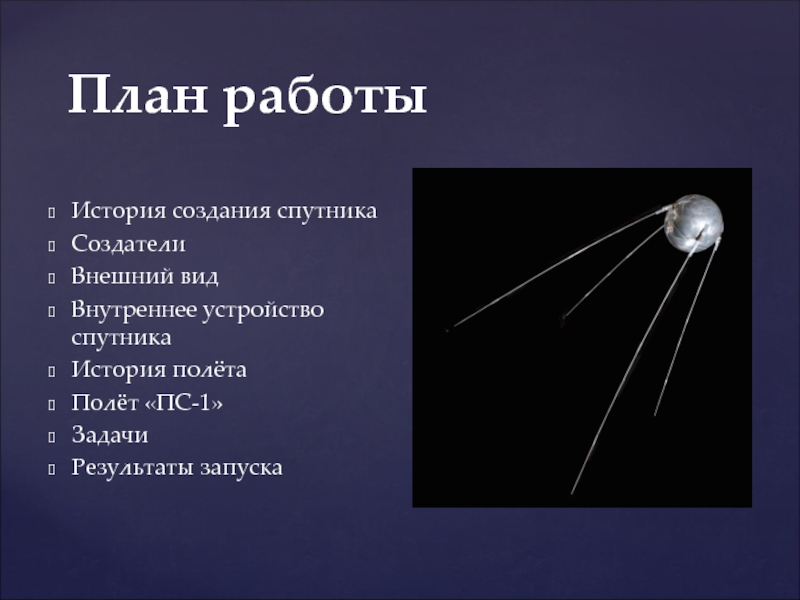 План работы

История создания спутника
Создатели
Внешний вид
Внутреннее устройство спутника
История полёта
Полёт «ПС-1»
Задачи
Результаты запуска